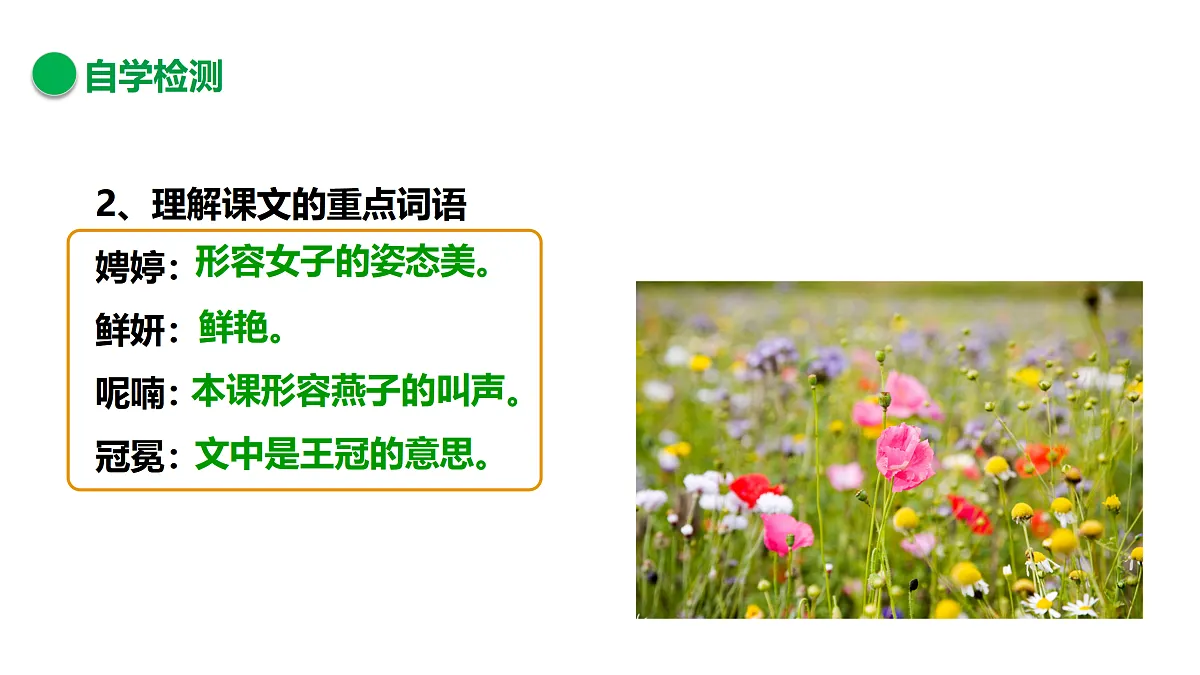 自学检测

2、理解课文的重点词语

娉婷：形容女子的姿态美。

鲜妍：鲜艳。

呢喃：本课形容燕子的叫声。

冠冕：文中是王冠的意思。